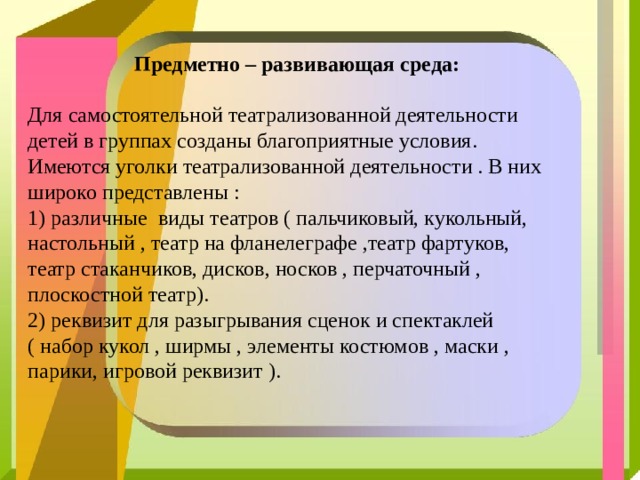 Предметно – развивающая среда:

Для самостоятельной театрализованной деятельности детей в группах созданы благоприятные условия. Имеются уголки театрализованной деятельности . В них широко представлены :
1) различные виды театров ( пальчиковый, кукольный, настольный , театр на фланелеграфе ,театр фартуков, театр стаканчиков, дисков, носков , перчаточный , плоскостной театр).
2) реквизит для разыгрывания сценок и спектаклей ( набор кукол , ширмы , элементы костюмов , маски , парики, игровой реквизит ).